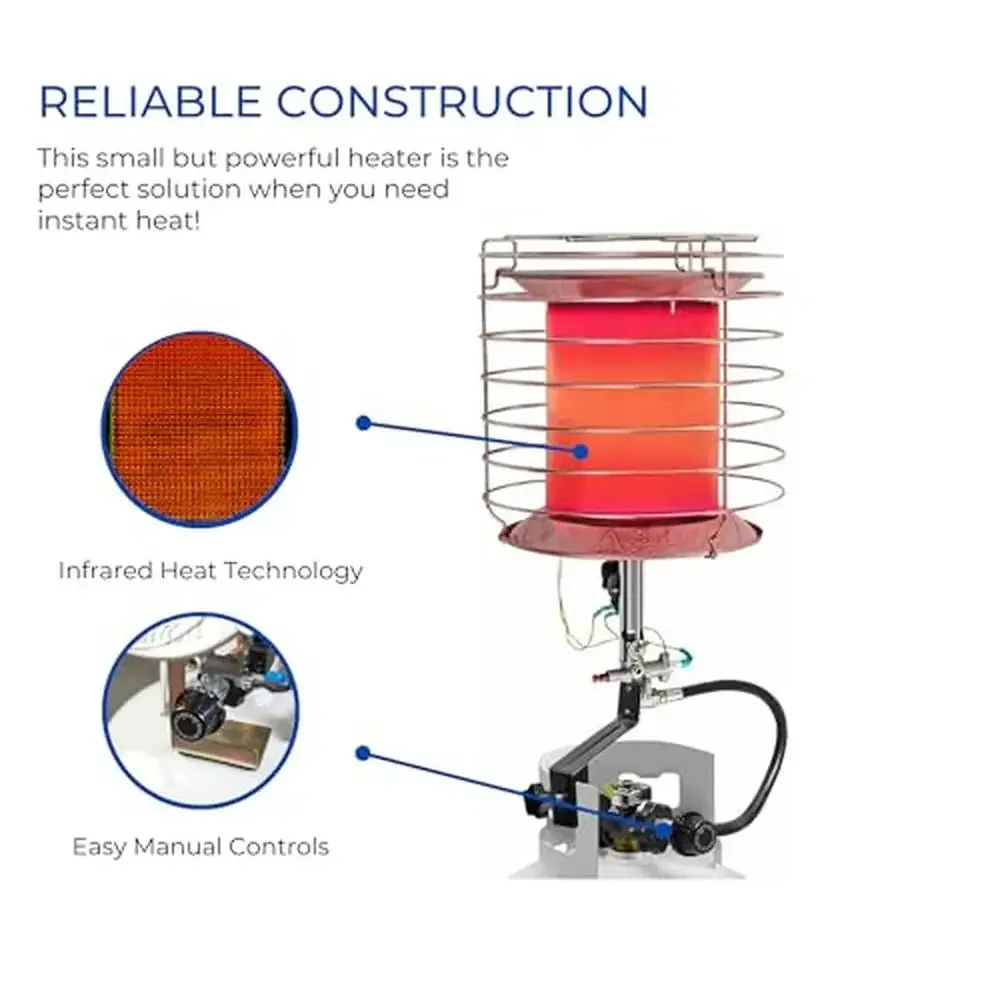 RELIABLE CONSTRUCTION

This small but powerful heater is the perfect solution when you need instant heat!

Infrared Heat Technology

Easy Manual Controls